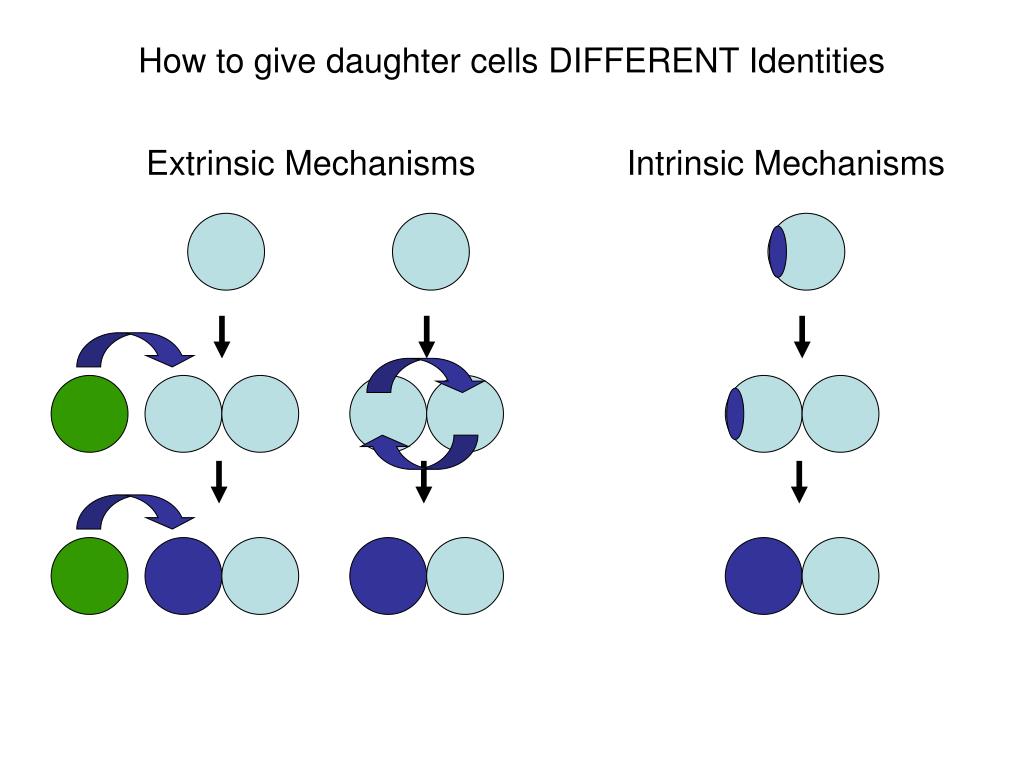 How to give daughter cells DIFFERENT Identities

Extrinsic Mechanisms

Intrinsic Mechanisms